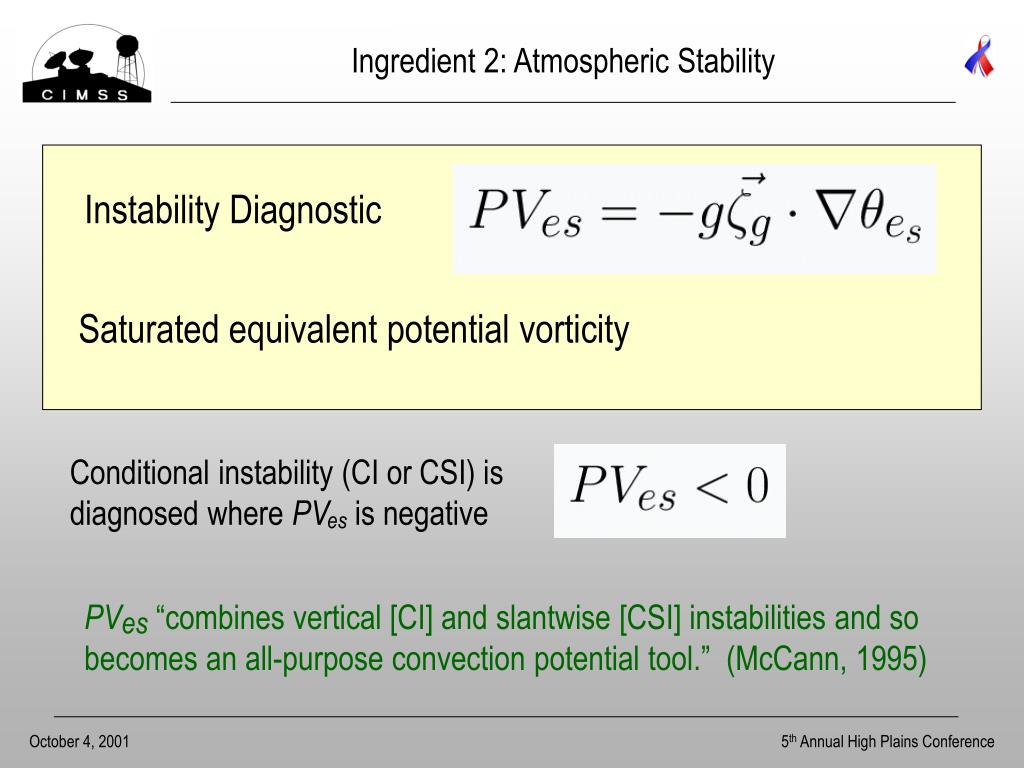 CIMSS

Ingredient 2: Atmospheric Stability

Instability Diagnostic

$PV_{es} = -g\vec{\zeta_g} \cdot \nabla\theta_{e_s}$

Saturated equivalent potential vorticity

Conditional instability (CI or CSI) is diagnosed where $PV_{es}$ is negative

$PV_{es} < 0$

$PV_{es}$ “combines vertical [CI] and slantwise [CSI] instabilities and so becomes an all-purpose convection potential tool.” (McCann, 1995)

October 4, 2001

5$^{th}$ Annual High Plains Conference